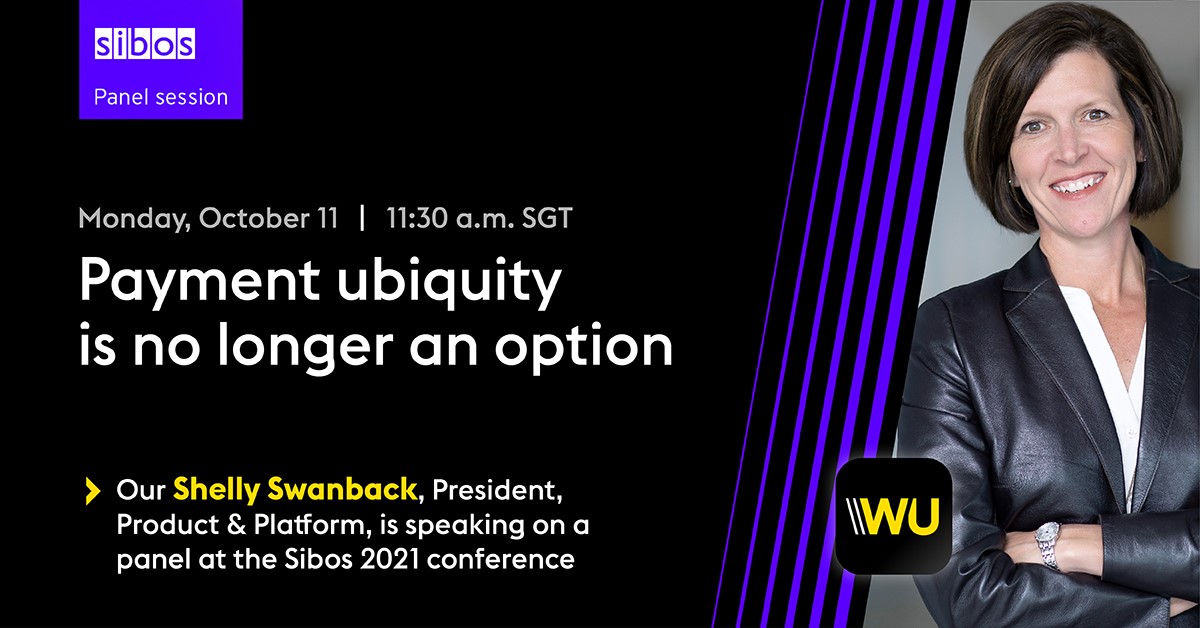 sibos
Panel session

Monday, October 11 | 11:30 a.m. SGT

Payment ubiquity is no longer an option

Our Shelly Swanback, President, Product & Platform, is speaking on a panel at the Sibos 2021 conference

WU